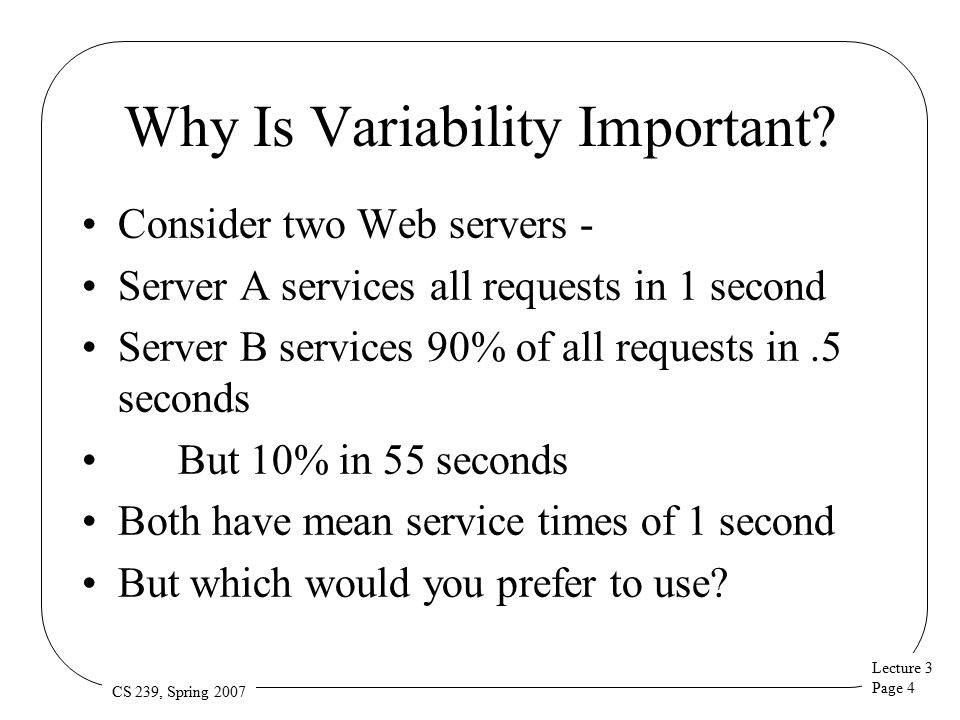 Why Is Variability Important?

• Consider two Web servers -
• Server A services all requests in 1 second
• Server B services 90% of all requests in .5 seconds
• But 10% in 55 seconds
• Both have mean service times of 1 second
• But which would you prefer to use?

CS 239, Spring 2007

Lecture 3
Page 4